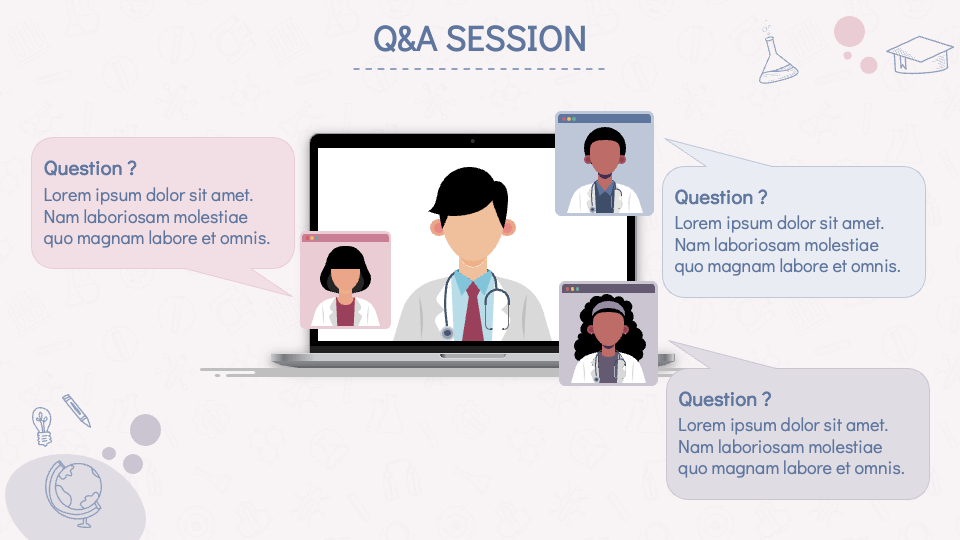 Q&A SESSION

Question ?
Lorem ipsum dolor sit amet. Nam laboriosam molestiae quo magnam labore et omnis.

Question ?
Lorem ipsum dolor sit amet. Nam laboriosam molestiae quo magnam labore et omnis.

Question ?
Lorem ipsum dolor sit amet. Nam laboriosam molestiae quo magnam labore et omnis.